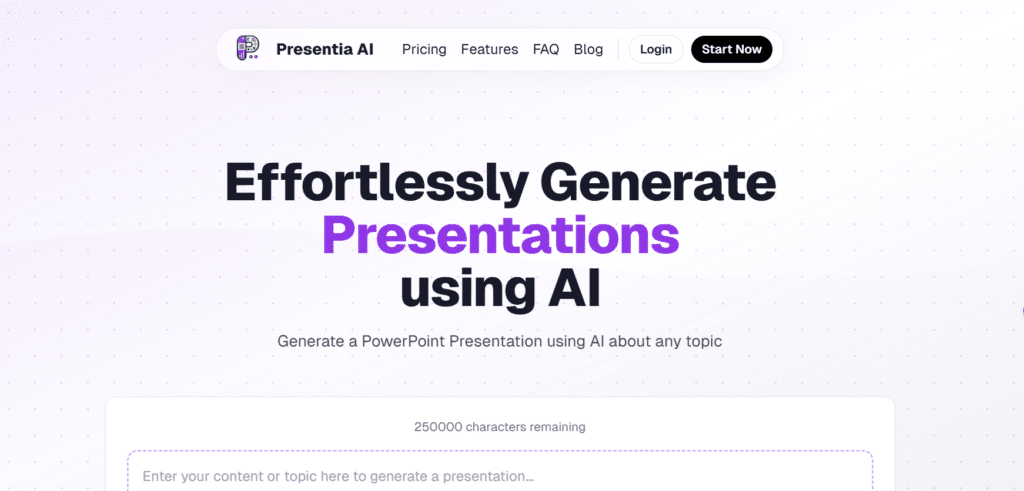 Presentia AI Pricing Features FAQ Blog Login Start Now

Effortlessly Generate Presentations using AI

Generate a PowerPoint Presentation using AI about any topic

250000 characters remaining

Enter your content or topic here to generate a presentation...